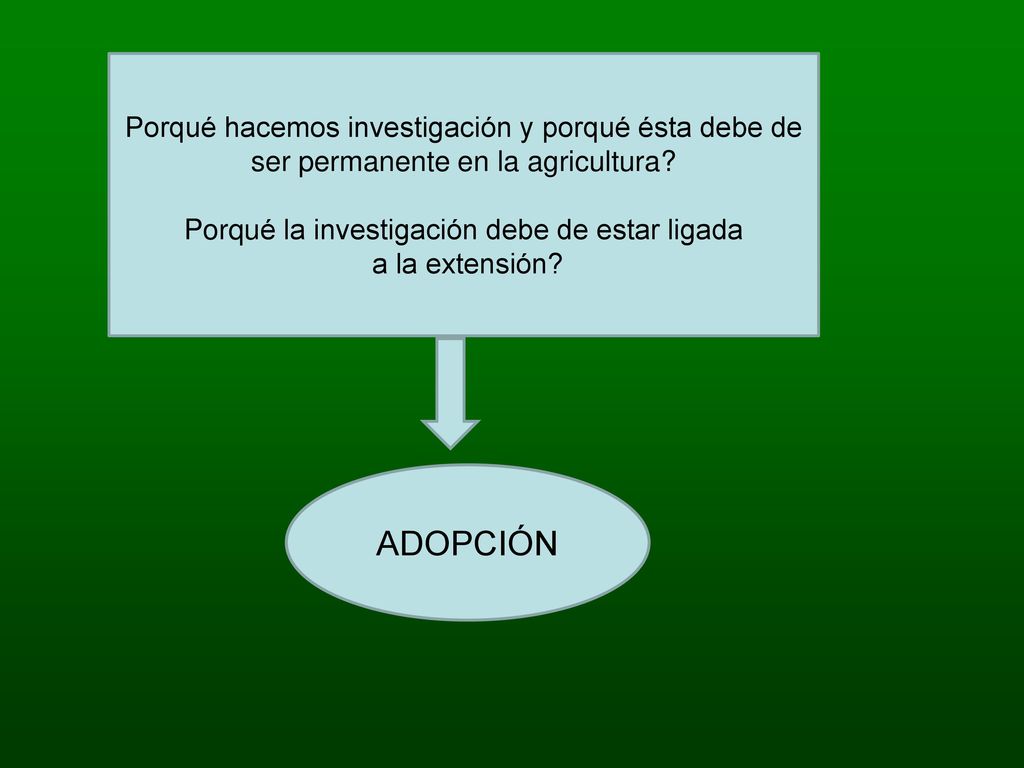 Porqué hacemos investigación y porqué ésta debe de ser permanente en la agricultura?

Porqué la investigación debe de estar ligada a la extensión?

ADOPCIÓN